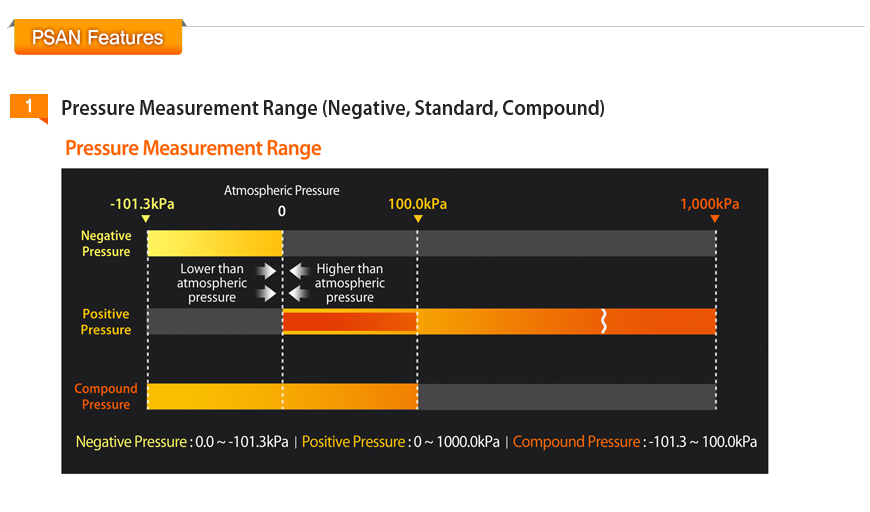 PSAN Features

1 Pressure Measurement Range (Negative, Standard, Compound)

Pressure Measurement Range

Atmospheric Pressure

-101.3kPa

0

100.0kPa

1,000kPa

Negative Pressure

Lower than atmospheric pressure

Higher than atmospheric pressure

Positive Pressure

Compound Pressure

Negative Pressure : 0.0 ~ -101.3kPa | Positive Pressure : 0 ~ 1000.0kPa | Compound Pressure : -101.3 ~ 100.0kPa